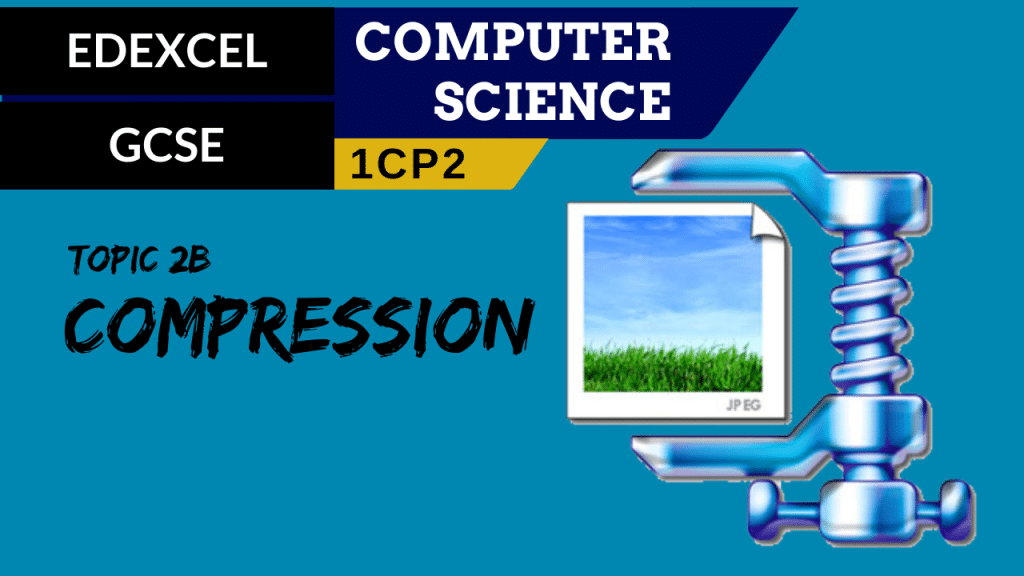 EDEXCEL

GCSE

COMPUTER SCIENCE

1CP2

TOPIC 2B

COMPRESSION

JPEG